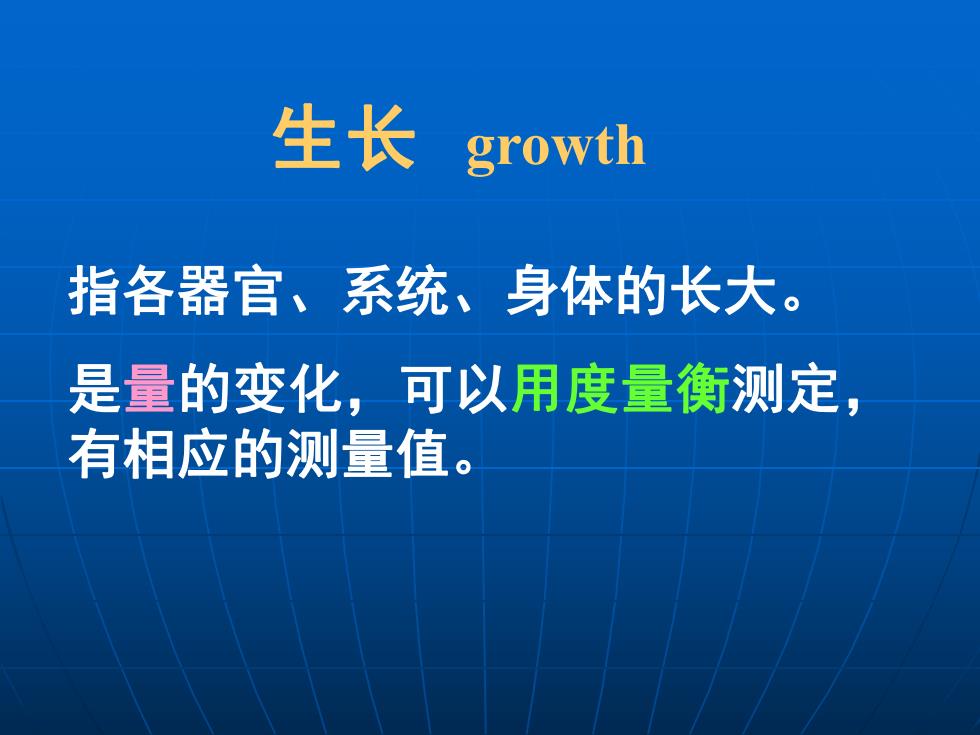 生长 growth

指各器官、系统、身体的长大。

是量的变化，可以用度量衡测定，有相应的测量值。